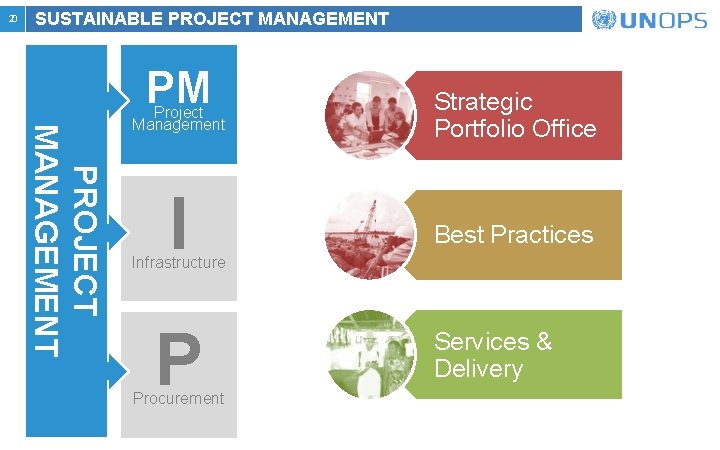 20 SUSTAINABLE PROJECT MANAGEMENT

UNOPS

PROJECT MANAGEMENT

PM
Project Management

I
Infrastructure

P
Procurement

Strategic Portfolio Office

Best Practices

Services & Delivery